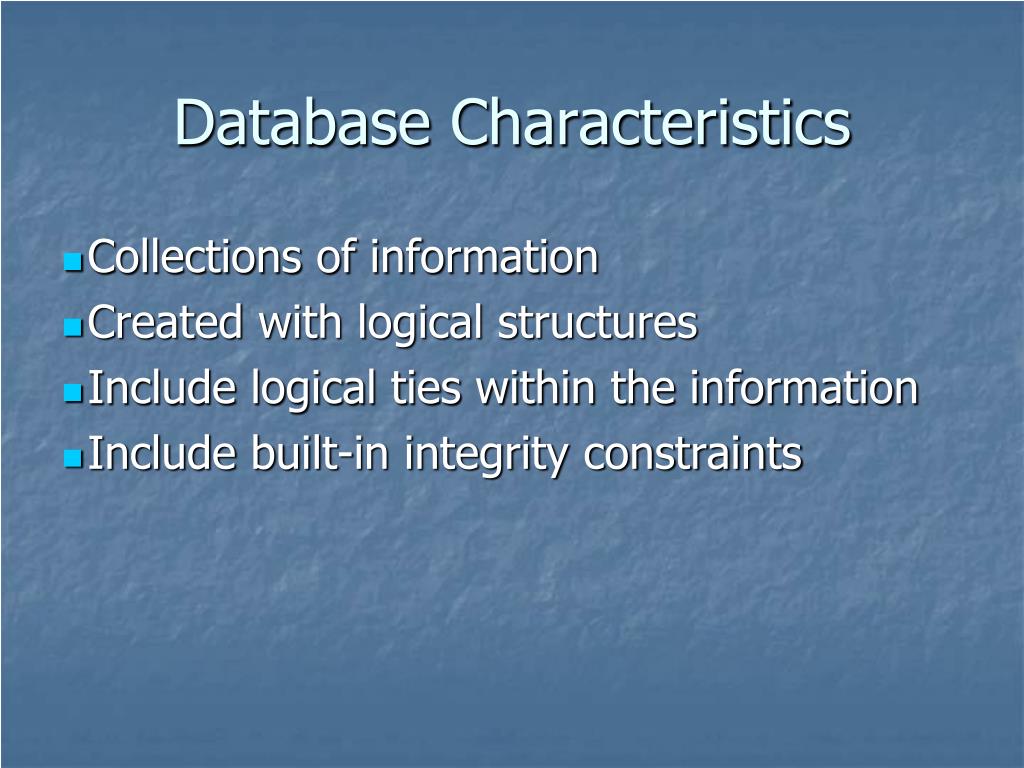 Database Characteristics

- Collections of information
- Created with logical structures
- Include logical ties within the information
- Include built-in integrity constraints